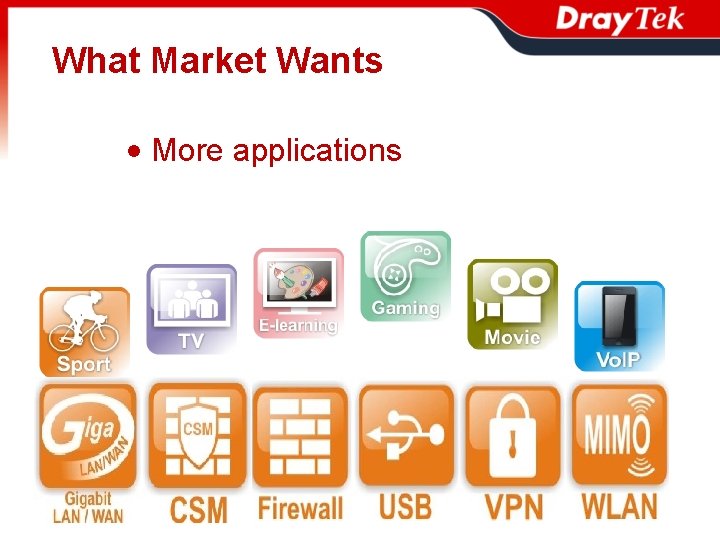 DrayTek

What Market Wants

• More applications

Sport TV E-learning Gaming Movie VoIP

Giga LAN/WAN CSM MIMO

Gigabit LAN / WAN CSM Firewall USB VPN WLAN